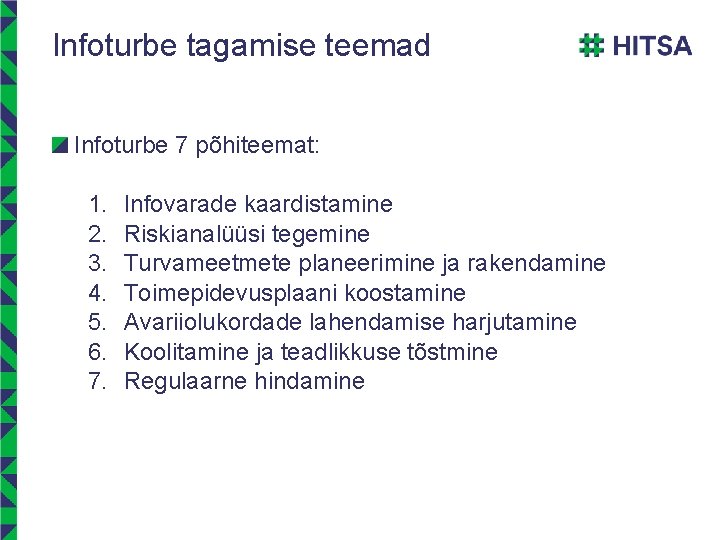 Infoturbe tagamise teemad

HITSA

Infoturbe 7 põhiteemat:

1. Infovarade kaardistamine
2. Riskianalüüsi tegemine
3. Turvameetmete planeerimine ja rakendamine
4. Toimepidevusplaani koostamine
5. Avariiolukordade lahendamise harjutamine
6. Koolitamine ja teadlikkuse tõstmine
7. Regulaarne hindamine